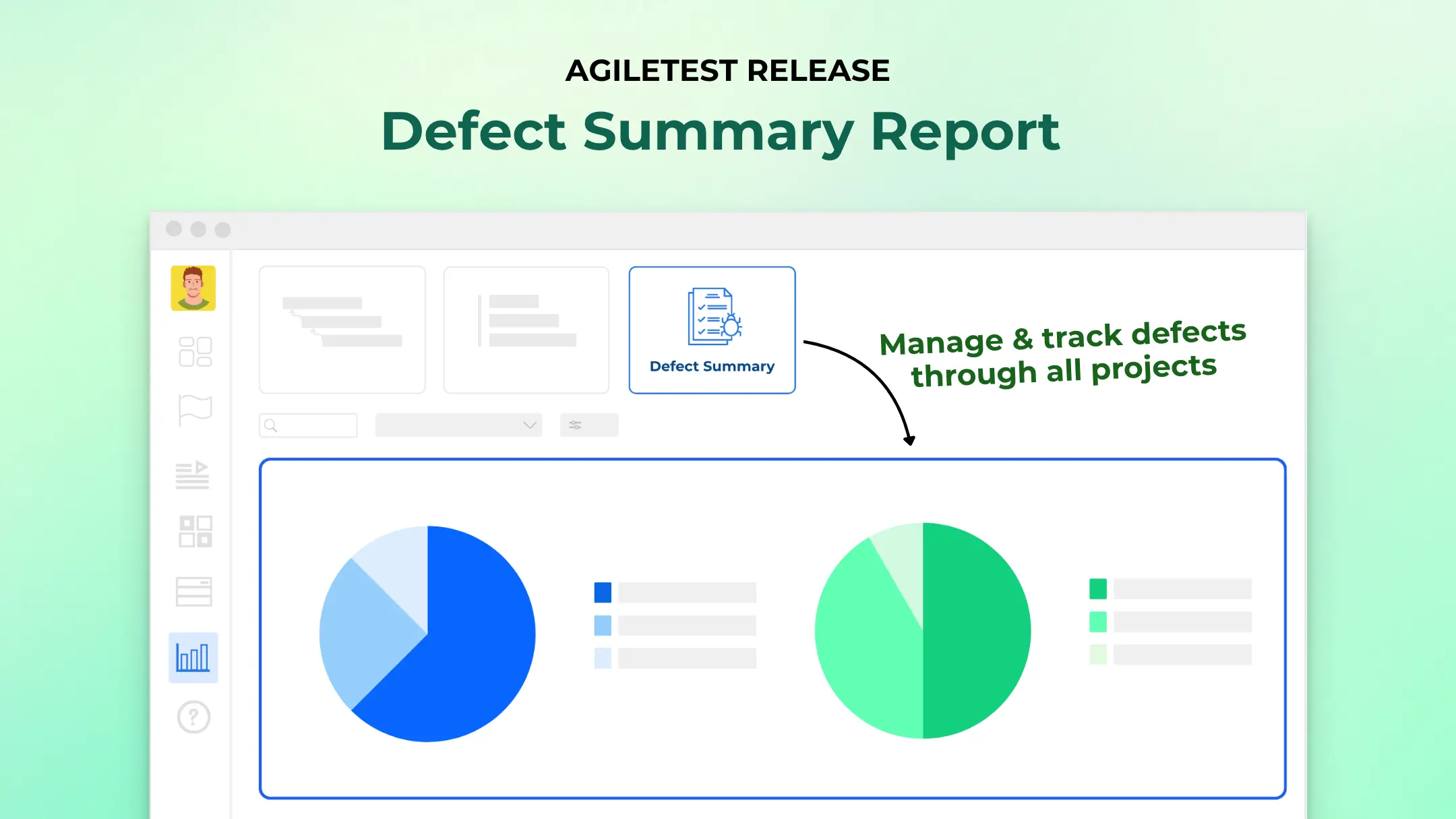 AGILETEST RELEASE

Defect Summary Report

Defect Summary

Manage & track defects through all projects